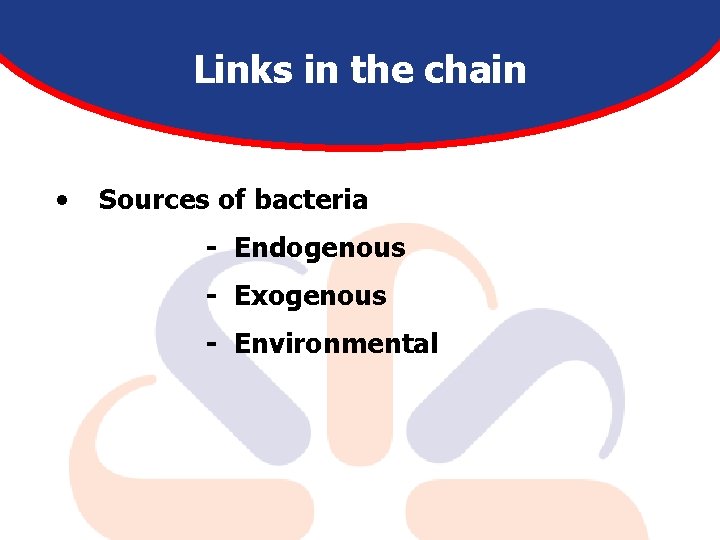 Links in the chain

• Sources of bacteria
- Endogenous
- Exogenous
- Environmental